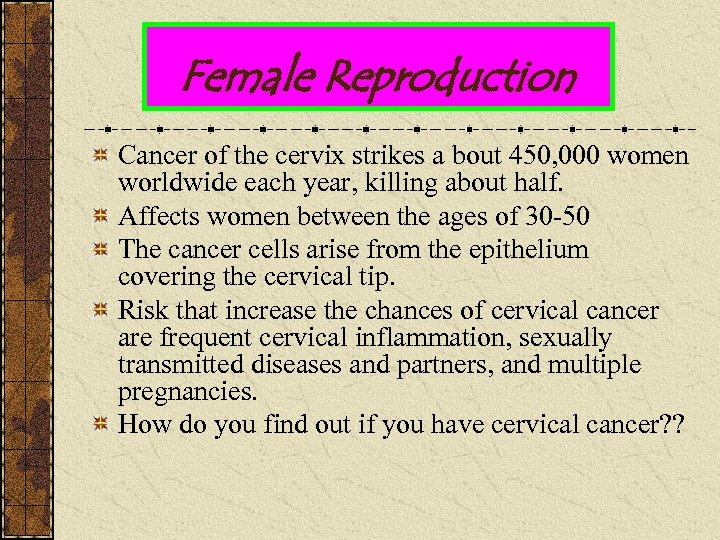 Female Reproduction

Cancer of the cervix strikes a bout 450,000 women worldwide each year, killing about half.

Affects women between the ages of 30-50

The cancer cells arise from the epithelium covering the cervical tip.

Risk that increase the chances of cervical cancer are frequent cervical inflammation, sexually transmitted diseases and partners, and multiple pregnancies.

How do you find out if you have cervical cancer??